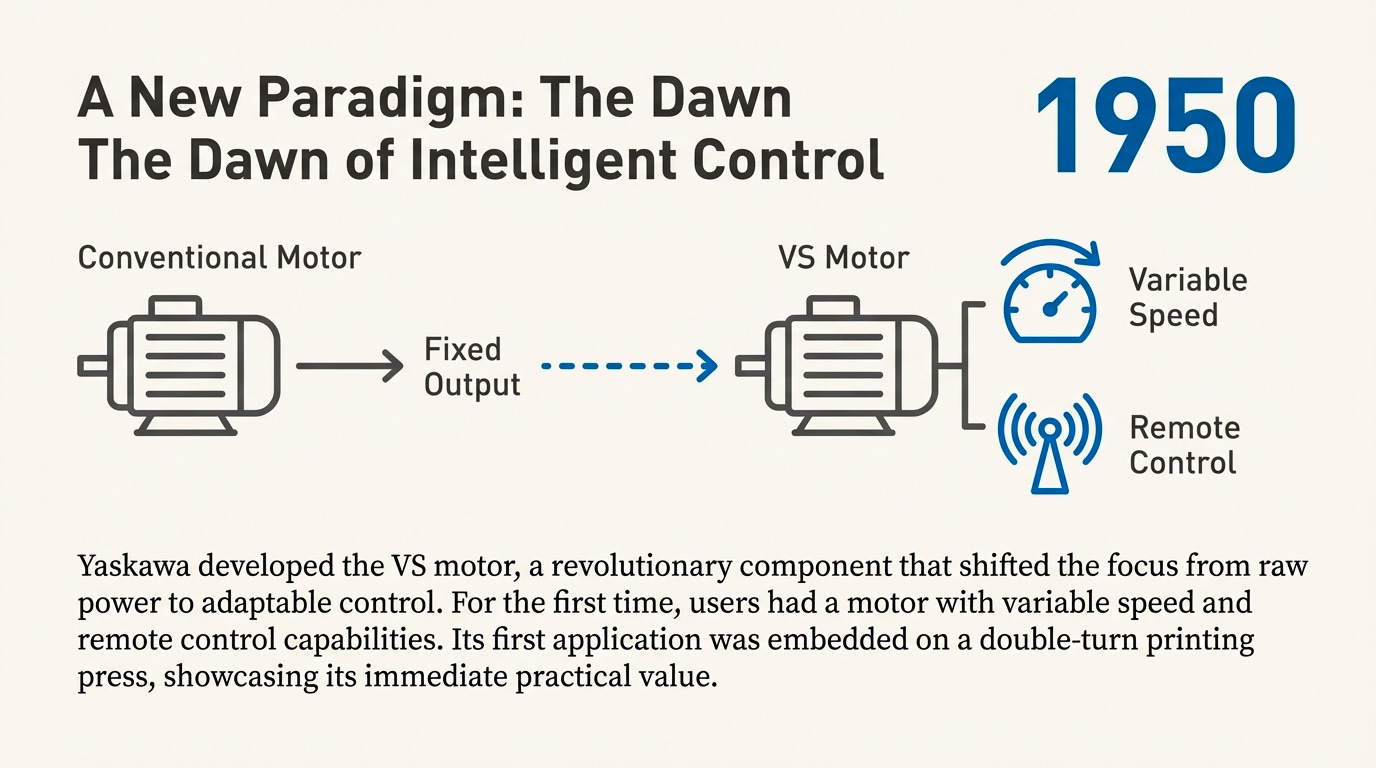 A New Paradigm: The Dawn
The Dawn of Intelligent Control

1950

Conventional Motor

Fixed Output

VS Motor

Variable Speed

Remote Control

Yaskawa developed the VS motor, a revolutionary component that shifted the focus from raw power to adaptable control. For the first time, users had a motor with variable speed and remote control capabilities. Its first application was embedded on a double-turn printing press, showcasing its immediate practical value.